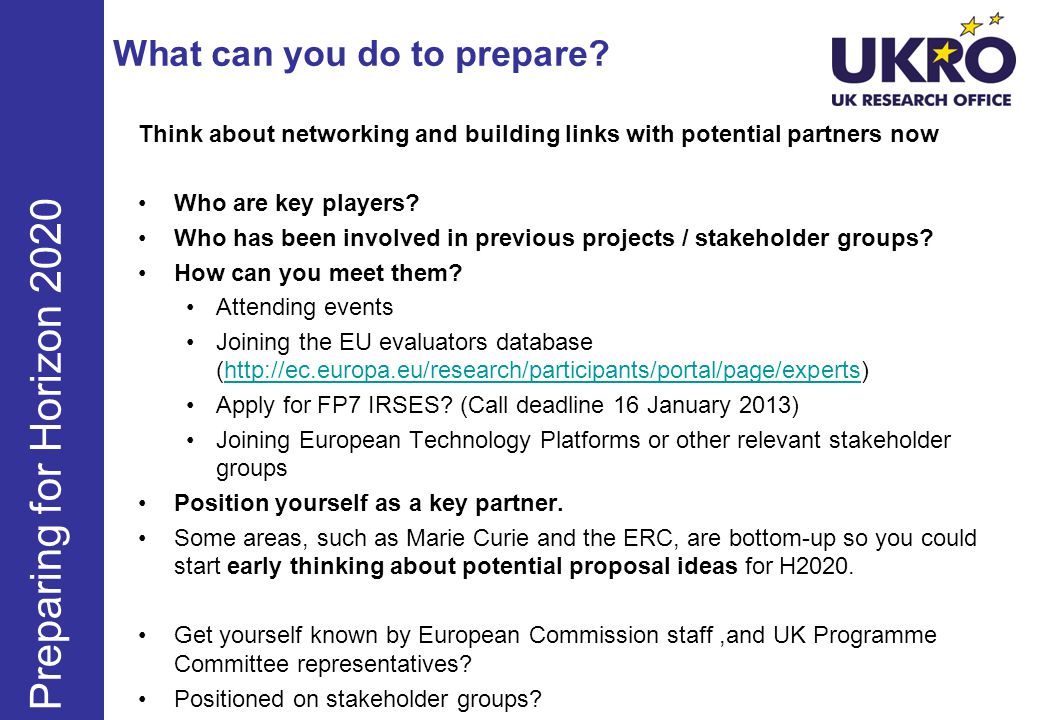 Preparing for Horizon 2020

What can you do to prepare?

UKRO
UK RESEARCH OFFICE

Think about networking and building links with potential partners now

• Who are key players?
• Who has been involved in previous projects / stakeholder groups?
• How can you meet them?
  • Attending events
  • Joining the EU evaluators database (http://ec.europa.eu/research/participants/portal/page/experts)
  • Apply for FP7 IRSES? (Call deadline 16 January 2013)
  • Joining European Technology Platforms or other relevant stakeholder groups
• Position yourself as a key partner.
• Some areas, such as Marie Curie and the ERC, are bottom-up so you could start early thinking about potential proposal ideas for H2020.

• Get yourself known by European Commission staff ,and UK Programme Committee representatives?
• Positioned on stakeholder groups?